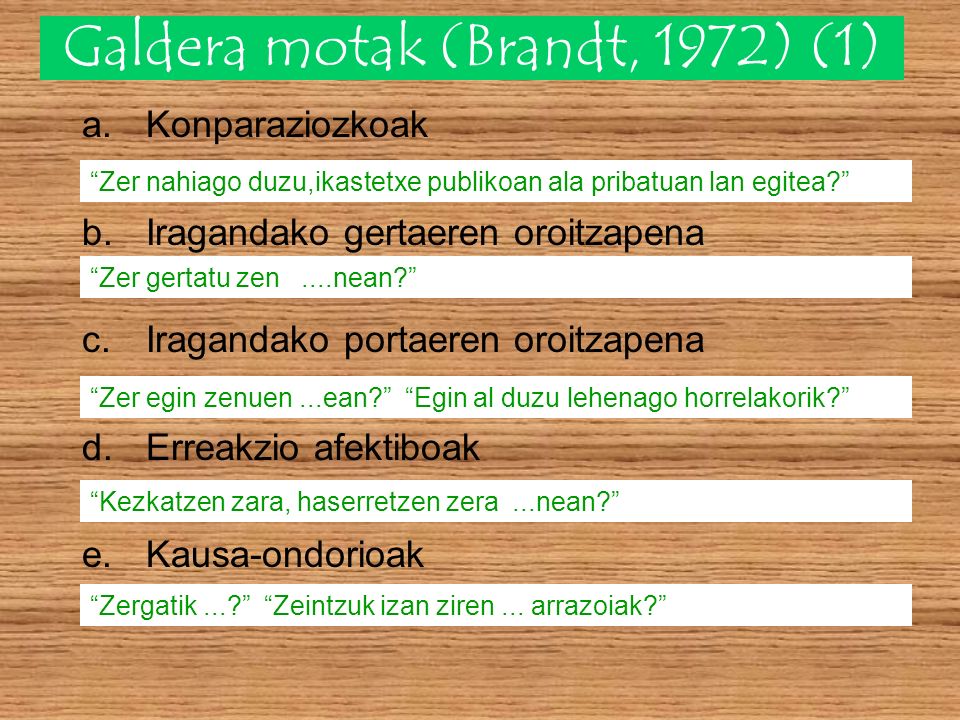 Galdera motak (Brandt, 1972) (1)

a. Konparaziozkoak

“Zer nahiago duzu,ikastetxe publikoan ala pribatuan lan egitea?”

b. Iragandako gertaeren oroitzapena

“Zer gertatu zen ....nean?”

c. Iragandako portaeren oroitzapena

“Zer egin zenuen ...ean?” “Egin al duzu lehenago horrelakorik?”

d. Erreakzio afektiboak

“Kezkatzen zara, haserretzen zera ...nean?”

e. Kausa-ondorioak

“Zergatik ...?” “Zeintzuk izan ziren ... arrazoiak?”